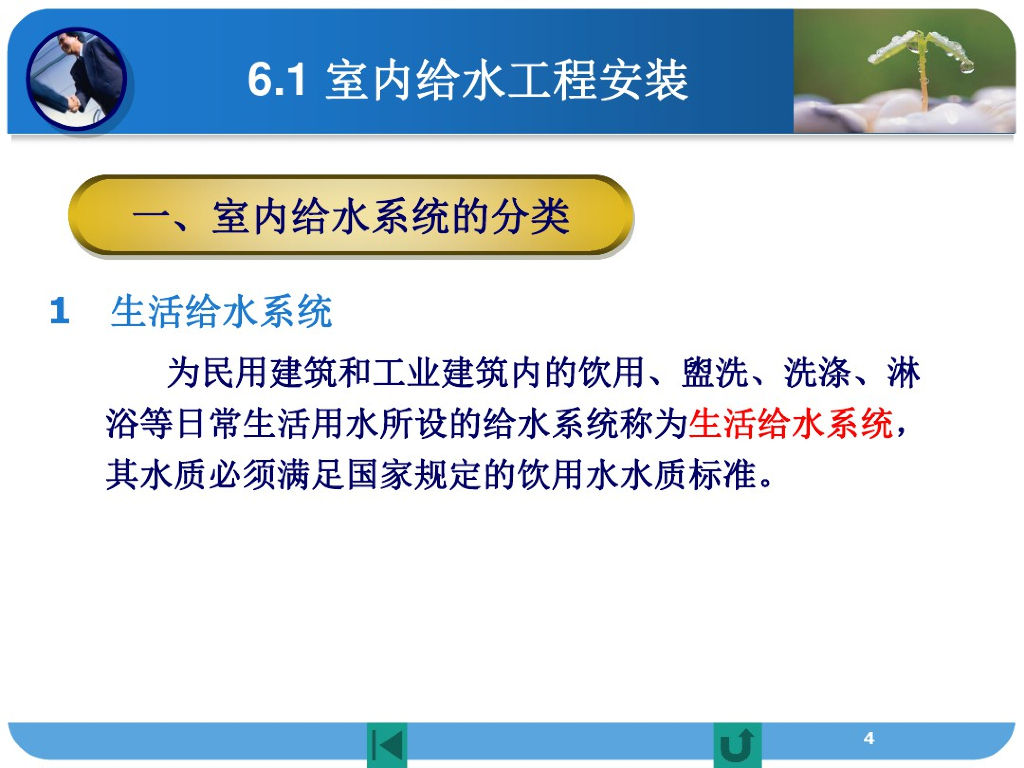 6.1 室内给水工程安装

一、室内给水系统的分类

1 生活给水系统

为民用建筑和工业建筑内的饮用、盥洗、洗涤、淋浴等日常生活用水所设的给水系统称为生活给水系统，其水质必须满足国家规定的饮用水水质标准。

4